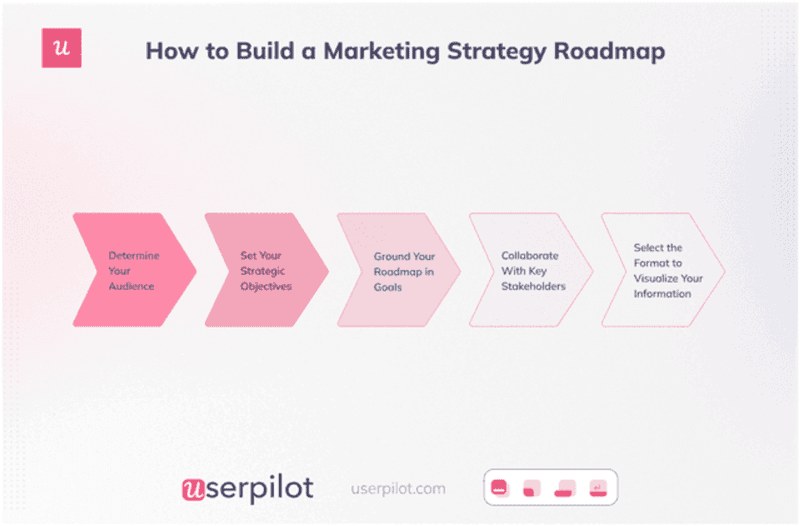 u

How to Build a Marketing Strategy Roadmap

Determine Your Audience

Set Your Strategic Objectives

Ground Your Roadmap in Goals

Collaborate With Key Stakeholders

Select the Format to Visualize Your Information

userpilot

userpilot.com